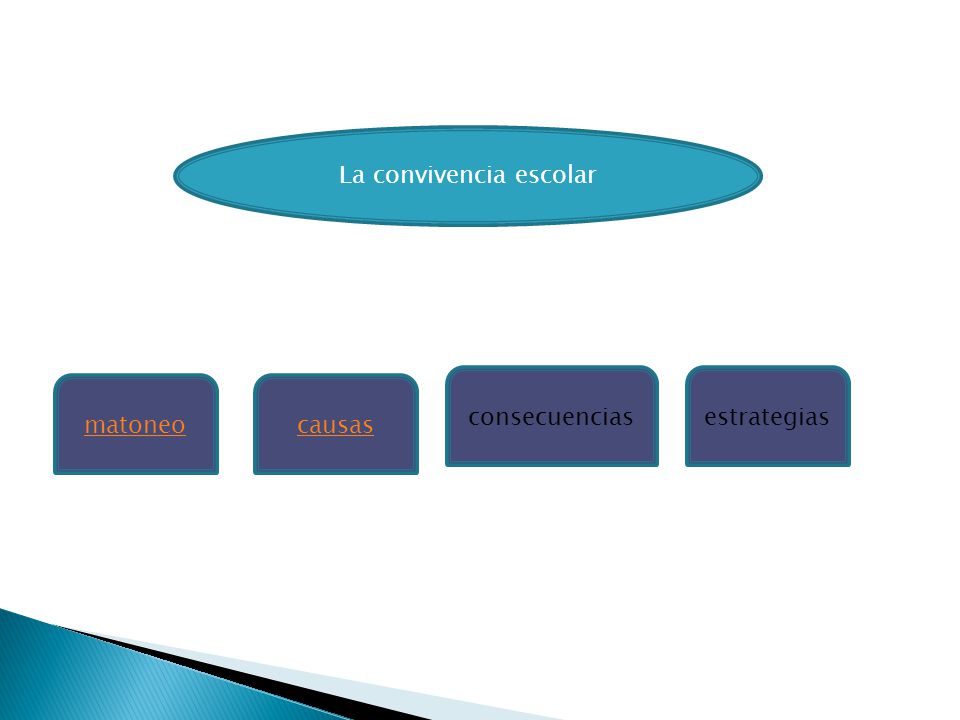 La convivencia escolar

matoneo

causas

consecuencias

estrategias